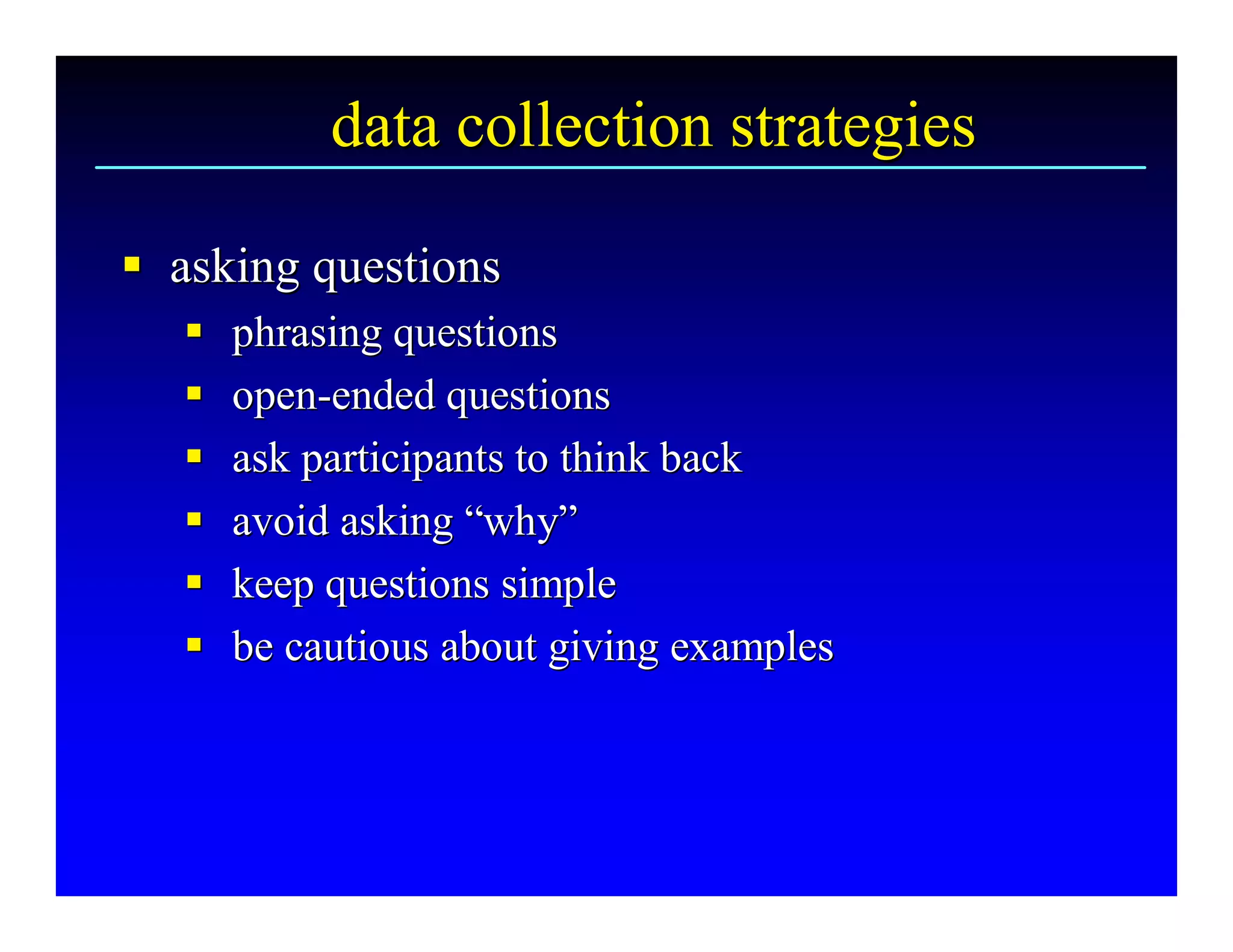 data collection strategies

- asking questions
  - phrasing questions
  - open-ended questions
  - ask participants to think back
  - avoid asking “why”
  - keep questions simple
  - be cautious about giving examples